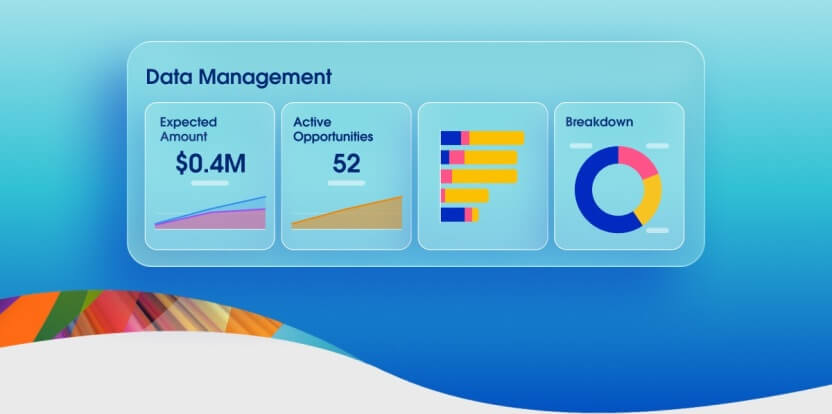 Data Management

Expected Amount
$0.4M

Active Opportunities
52

Breakdown